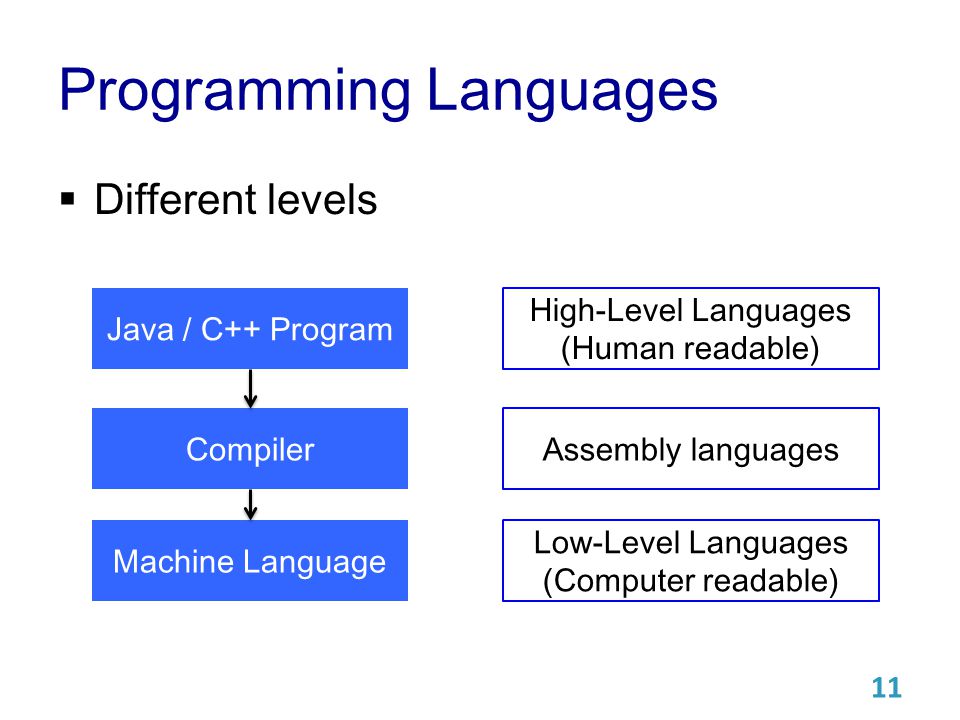 Programming Languages

▪ Different levels

Java / C++ Program

Compiler

Machine Language

High-Level Languages (Human readable)

Assembly languages

Low-Level Languages (Computer readable)

11